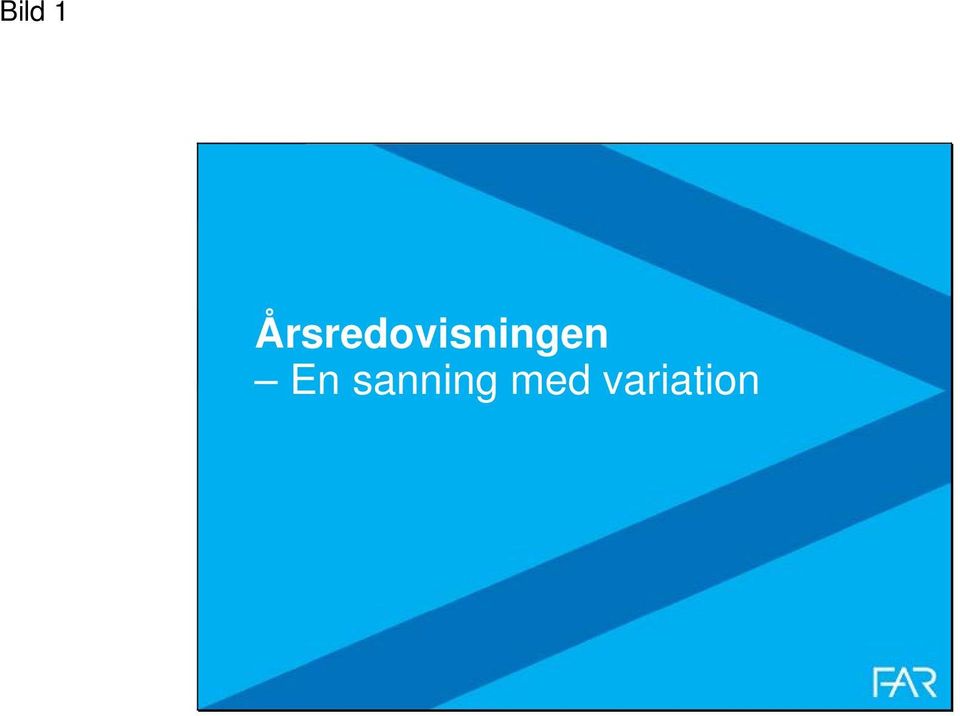 Bild 1

Årsredovisningen
– En sanning med variation

FAR